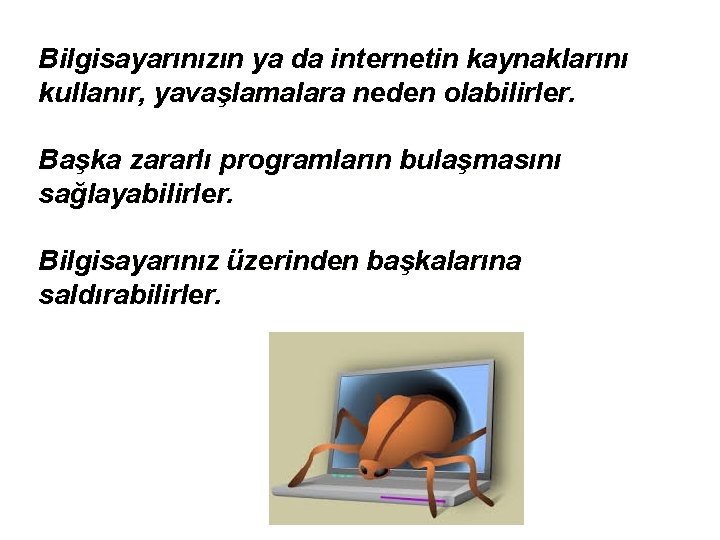 Bilgisayarınızın ya da internetin kaynaklarını kullanır, yavaşlamalara neden olabilirler.

Başka zararlı programların bulaşmasını sağlayabilirler.

Bilgisayarınız üzerinden başkalarına saldırabilirler.